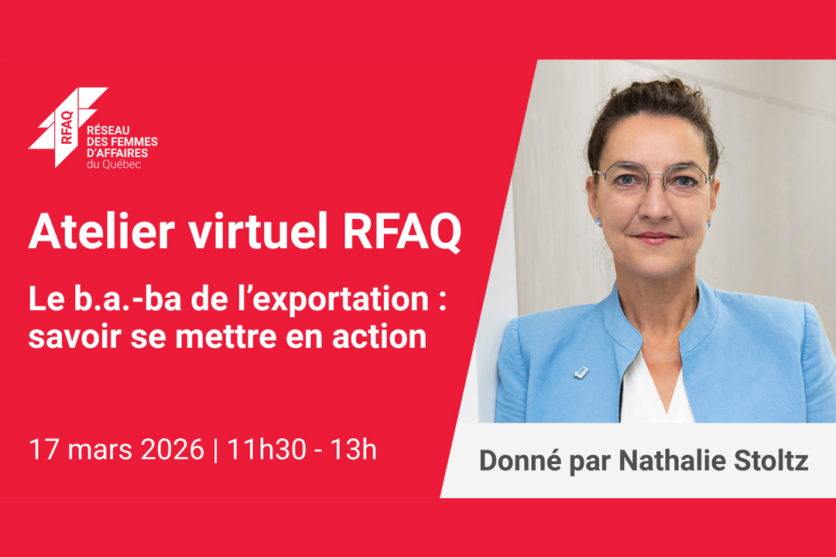 RFAQ
RÉSEAU DES FEMMES D'AFFAIRES du Québec

Atelier virtuel RFAQ

Le b.a.-ba de l'exportation : savoir se mettre en action

17 mars 2026 | 11h30 - 13h

Donné par Nathalie Stoltz